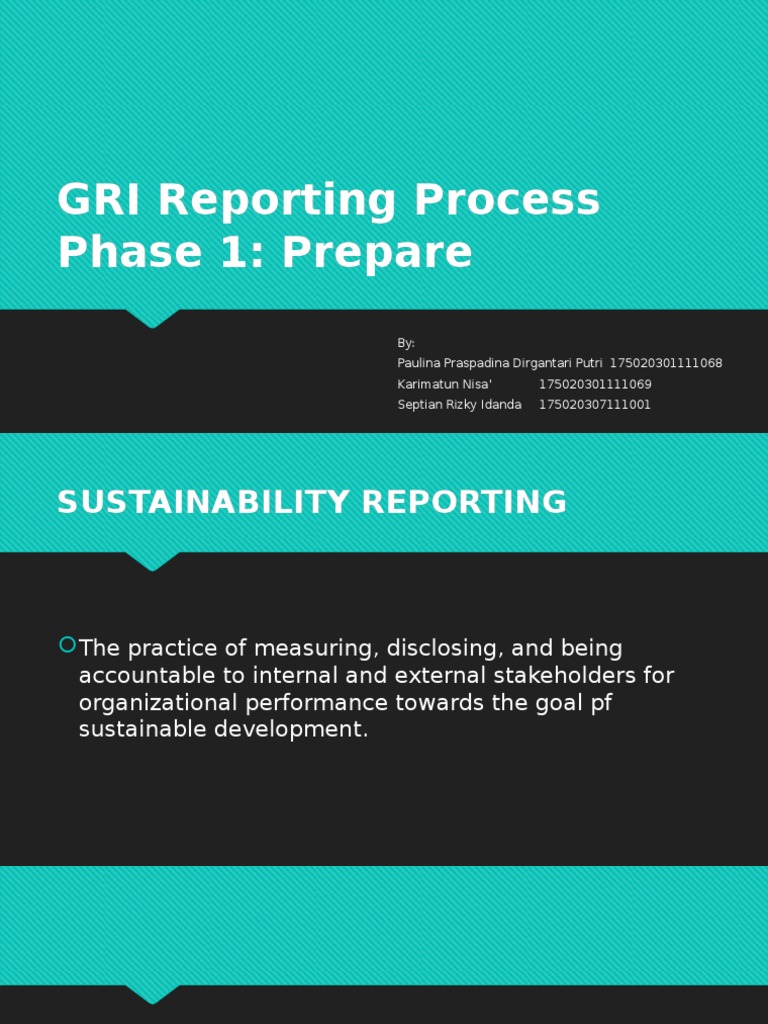 GRI Reporting Process
Phase 1: Prepare

By:
Paulina Praspadina Dirgantari Putri 175020301111068
Karimatun Nisa' 175020301111069
Septian Rizky Idanda 175020307111001

SUSTAINABILITY REPORTING

The practice of measuring, disclosing, and being accountable to internal and external stakeholders for organizational performance towards the goal pf sustainable development.